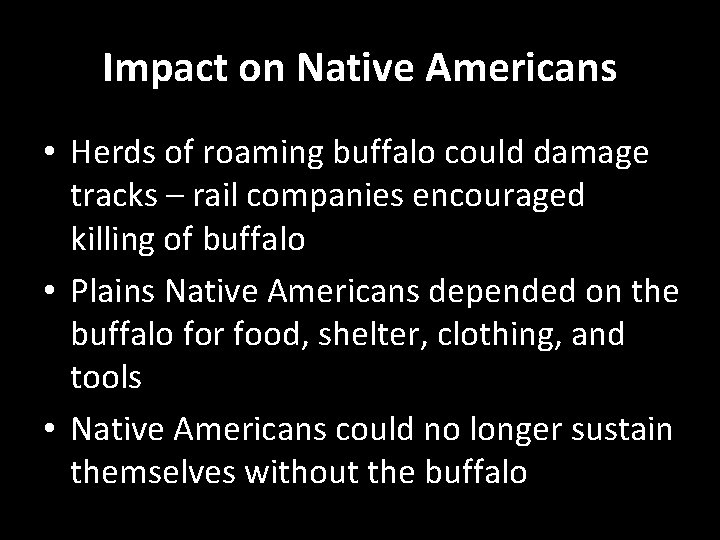 Impact on Native Americans

• Herds of roaming buffalo could damage tracks – rail companies encouraged killing of buffalo
• Plains Native Americans depended on the buffalo for food, shelter, clothing, and tools
• Native Americans could no longer sustain themselves without the buffalo